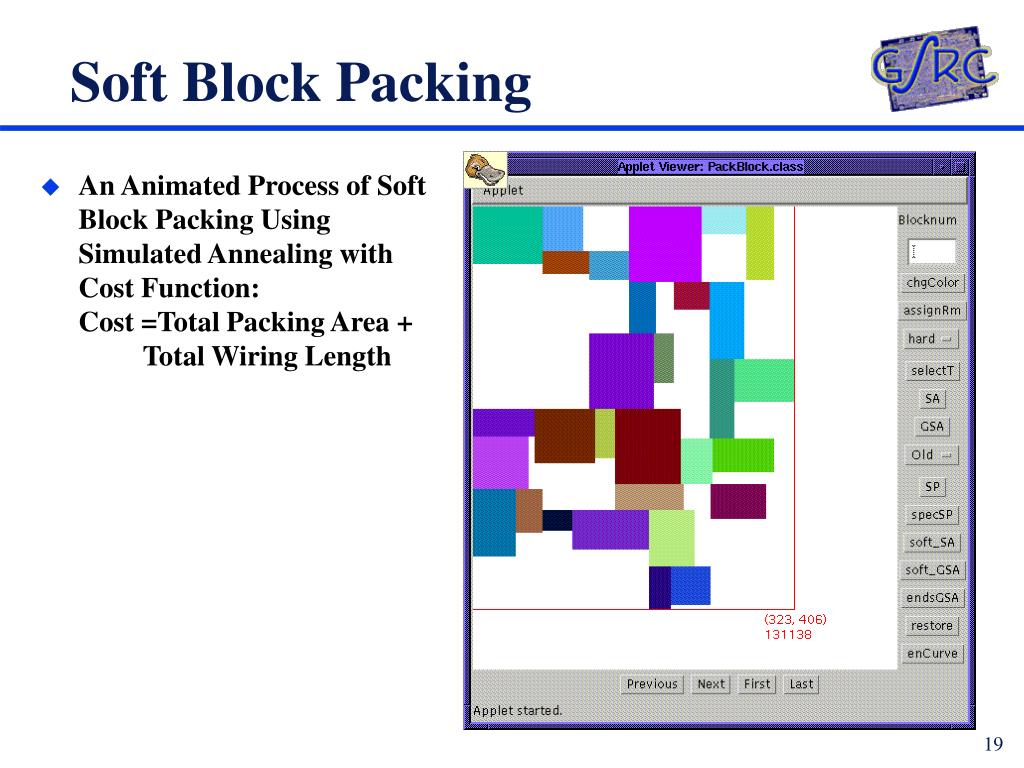 Soft Block Packing

GSRC

An Animated Process of Soft Block Packing Using Simulated Annealing with Cost Function:
Cost =Total Packing Area + Total Wiring Length

Applet Viewer: PackBlock.class
Applet
Blocknum
chgColor
assignRm
hard
selectT
SA
GSA
Old
SP
specSP
soft_SA
soft_GSA
endsGSA
restore
enCurve
(323, 406)
131138
Previous
Next
First
Last
Applet started.

19